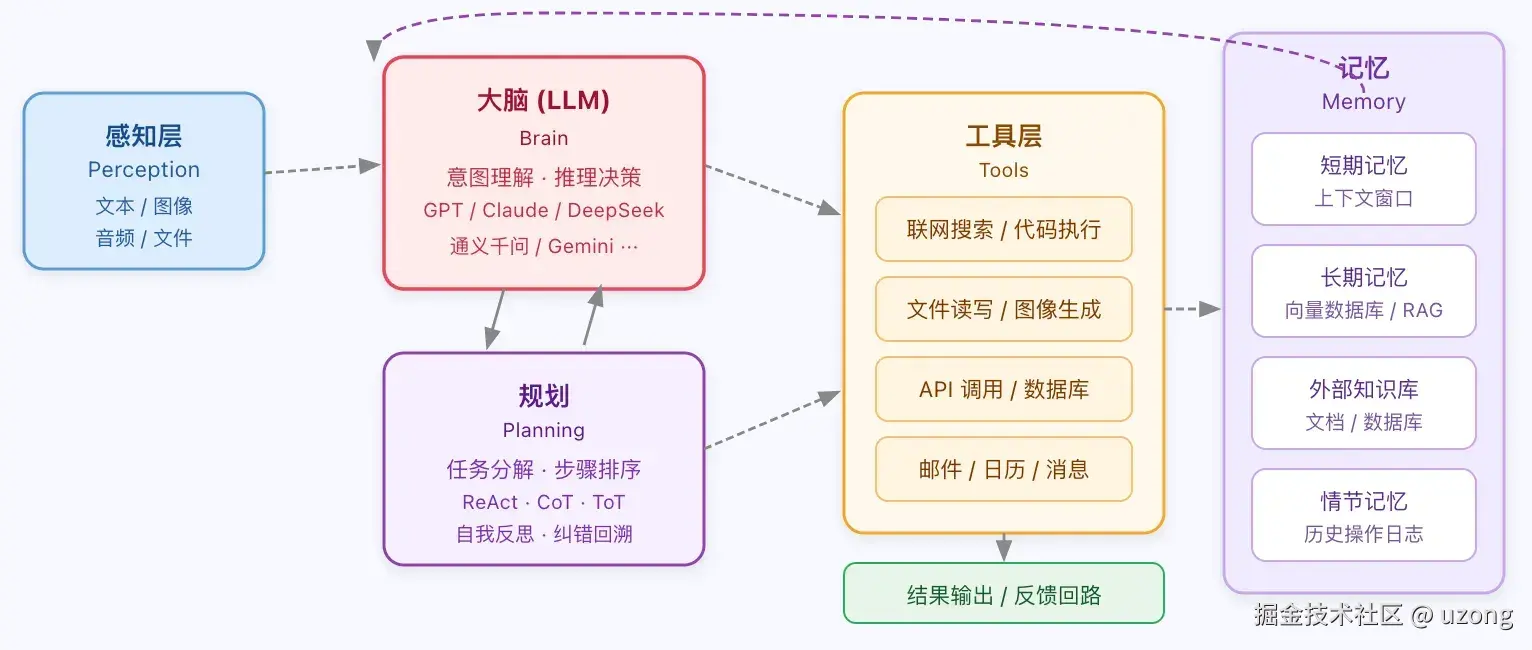 感知层
Perception
文本 / 图像
音频 / 文件

大脑 (LLM)
Brain
意图理解 · 推理决策
GPT / Claude / DeepSeek
通义千问 / Gemini …

规划
Planning
任务分解 · 步骤排序
ReAct · CoT · ToT
自我反思 · 纠错回溯

工具层
Tools
联网搜索 / 代码执行
文件读写 / 图像生成
API 调用 / 数据库
邮件 / 日历 / 消息

结果输出 / 反馈回路

记忆
Memory
短期记忆
上下文窗口
长期记忆
向量数据库 / RAG
外部知识库
文档 / 数据库
情节记忆
历史操作日志

掘金技术社区 @ uzong